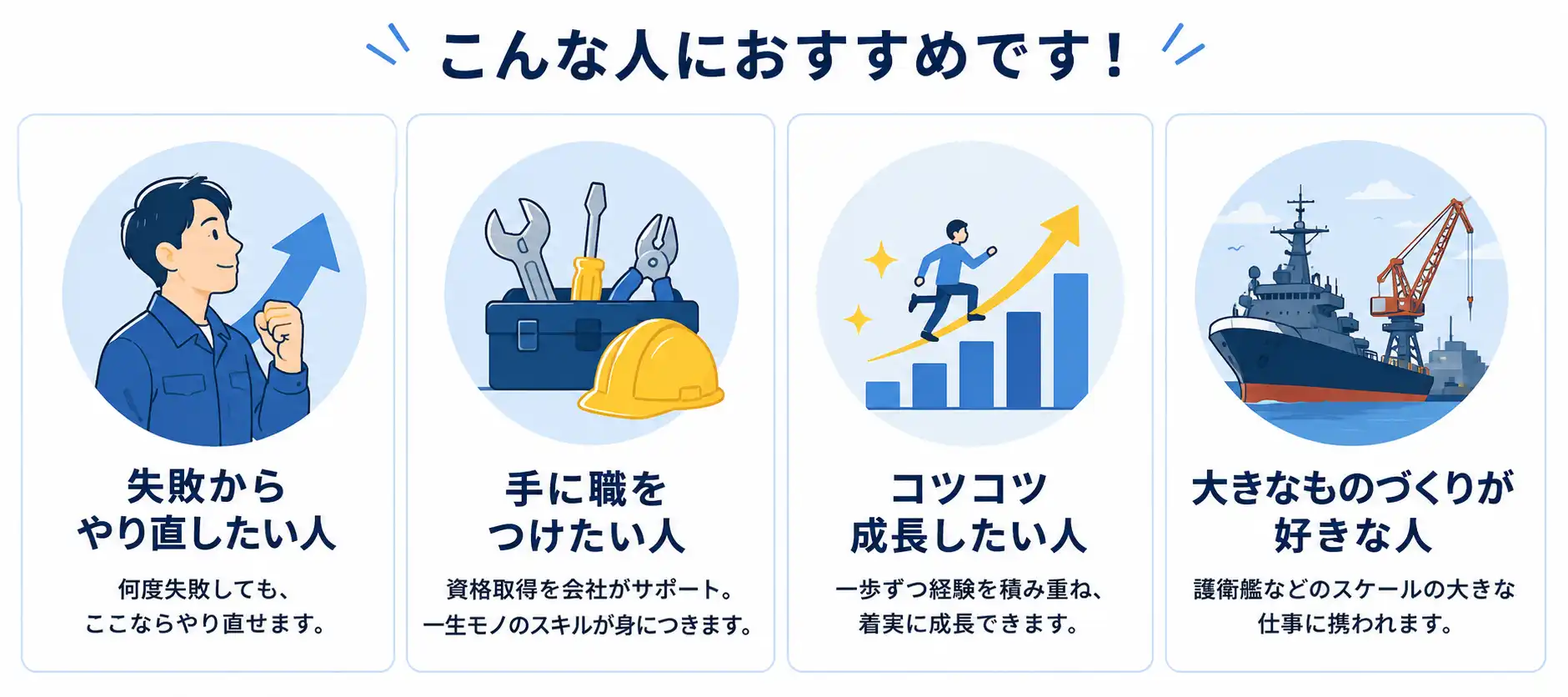 こんな人におすすめです！

失敗から
やり直したい人

何度失敗しても、
ここならやり直せます。

手に職を
つけたい人

資格取得を会社がサポート。
一生モノのスキルが身につきます。

コツコツ
成長したい人

一歩ずつ経験を積み重ね、
着実に成長できます。

大きなものづくりが
好きな人

護衛艦などのスケールの大きな
仕事に携われます。